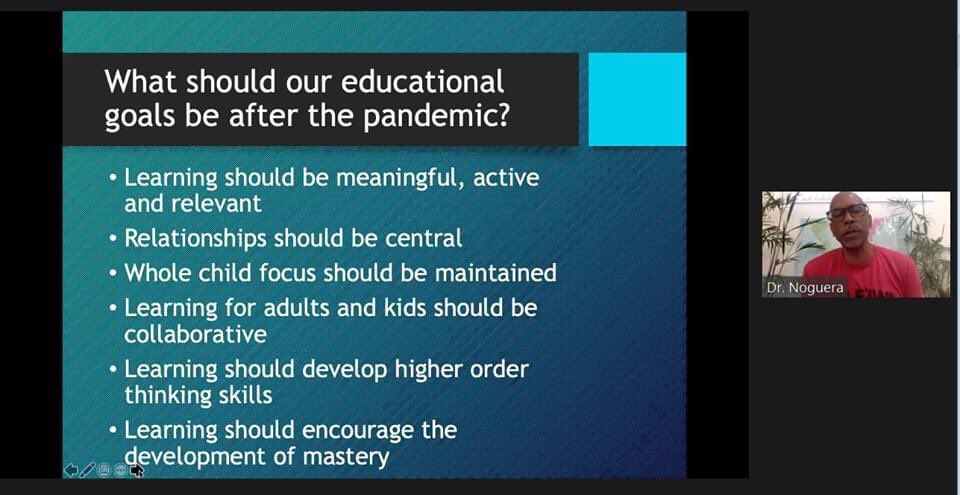 What should our educational goals be after the pandemic?

• Learning should be meaningful, active and relevant
• Relationships should be central
• Whole child focus should be maintained
• Learning for adults and kids should be collaborative
• Learning should develop higher order thinking skills
• Learning should encourage the development of mastery

Dr. Noguera